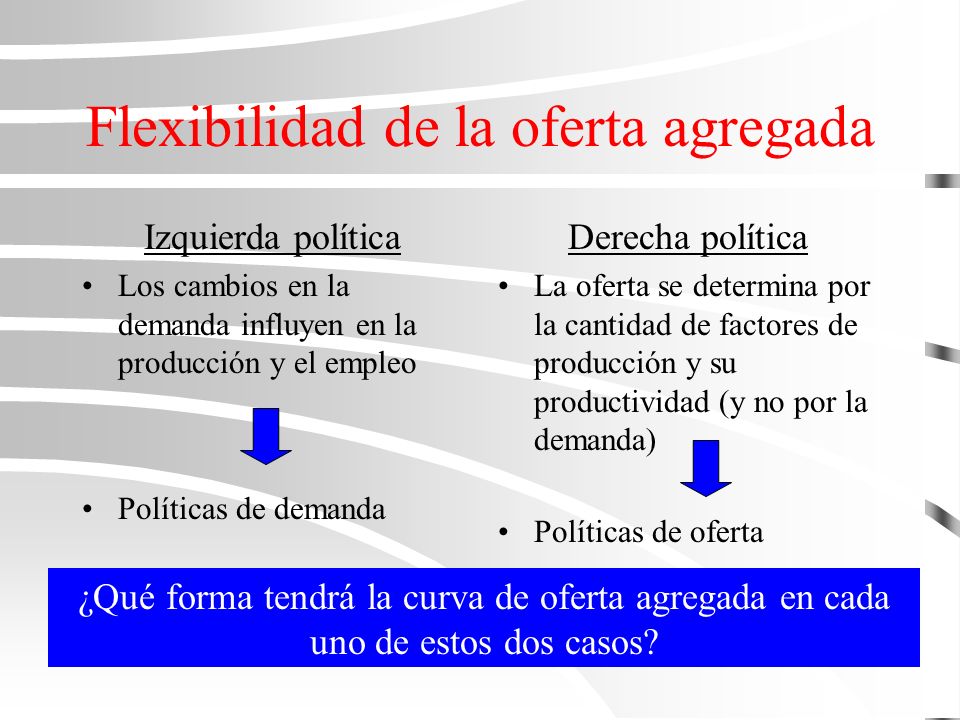 Flexibilidad de la oferta agregada

Izquierda política

• Los cambios en la demanda influyen en la producción y el empleo

• Políticas de demanda

Derecha política

• La oferta se determina por la cantidad de factores de producción y su productividad (y no por la demanda)

• Políticas de oferta

¿Qué forma tendrá la curva de oferta agregada en cada uno de estos dos casos?